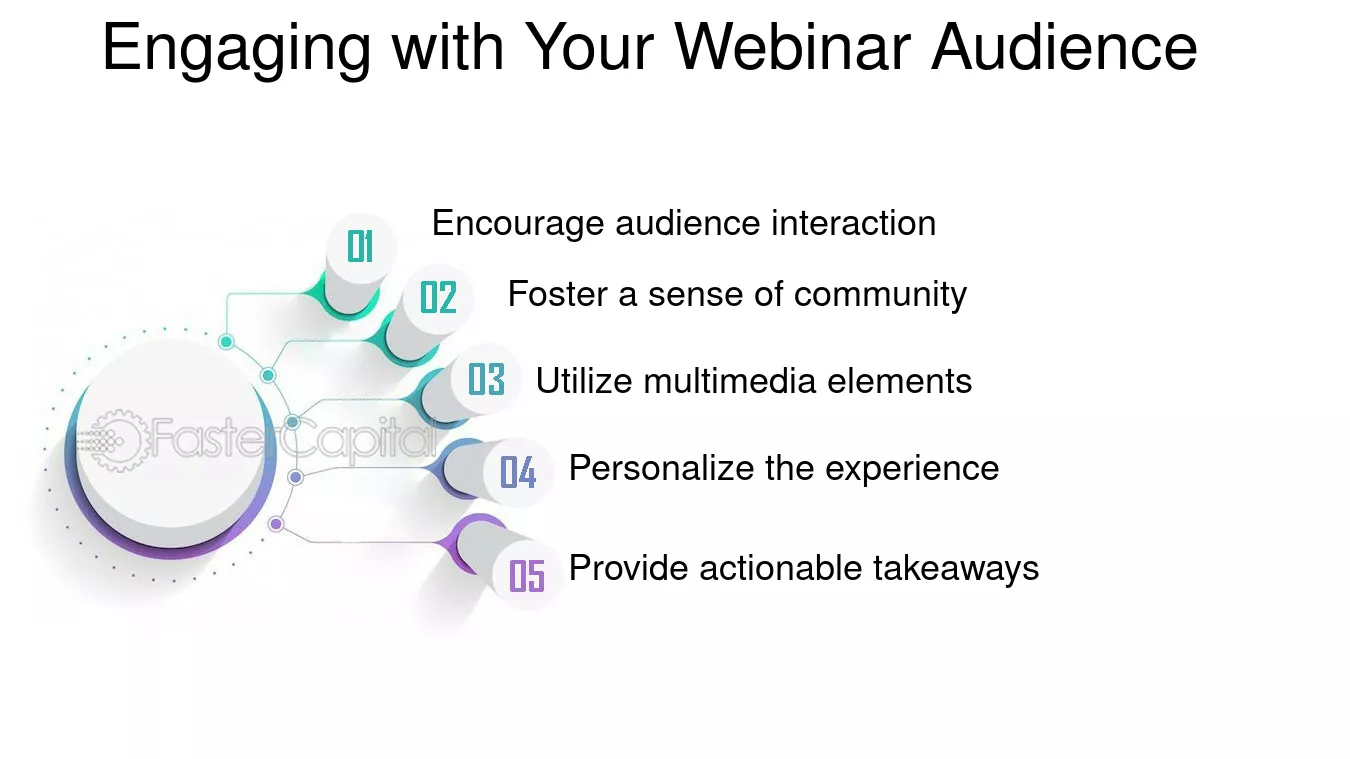 Engaging with Your Webinar Audience

01 Encourage audience interaction

02 Foster a sense of community

03 Utilize multimedia elements

04 Personalize the experience

05 Provide actionable takeaways

FasterCapital